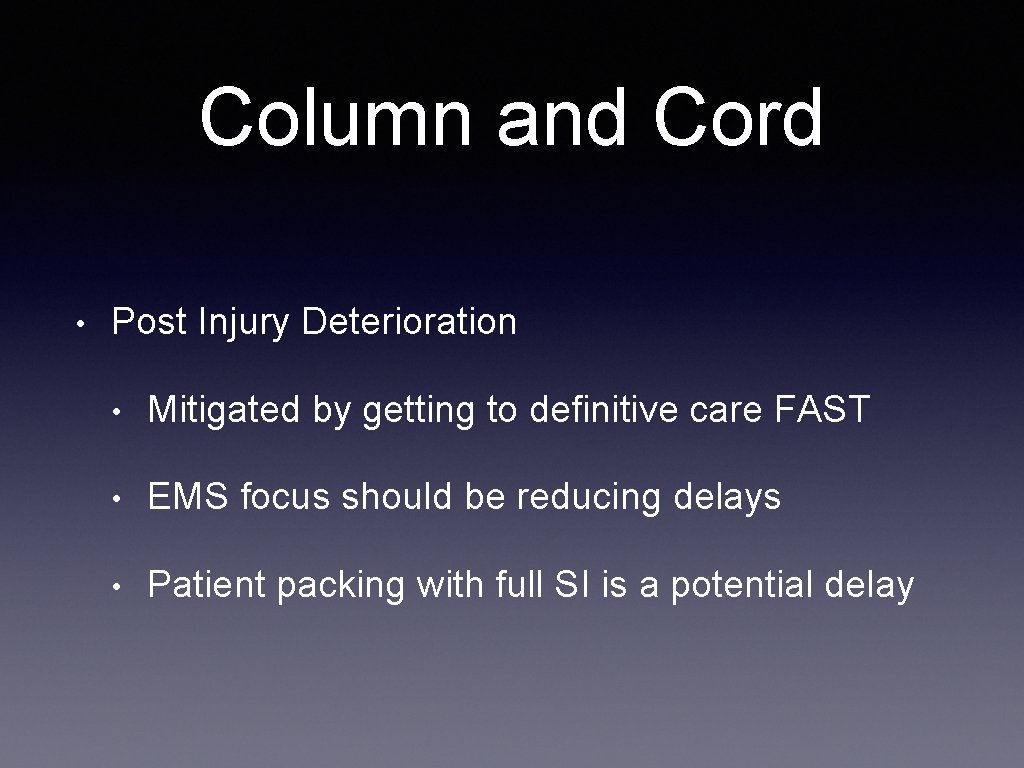 Column and Cord

• Post Injury Deterioration

• Mitigated by getting to definitive care FAST

• EMS focus should be reducing delays

• Patient packing with full SI is a potential delay